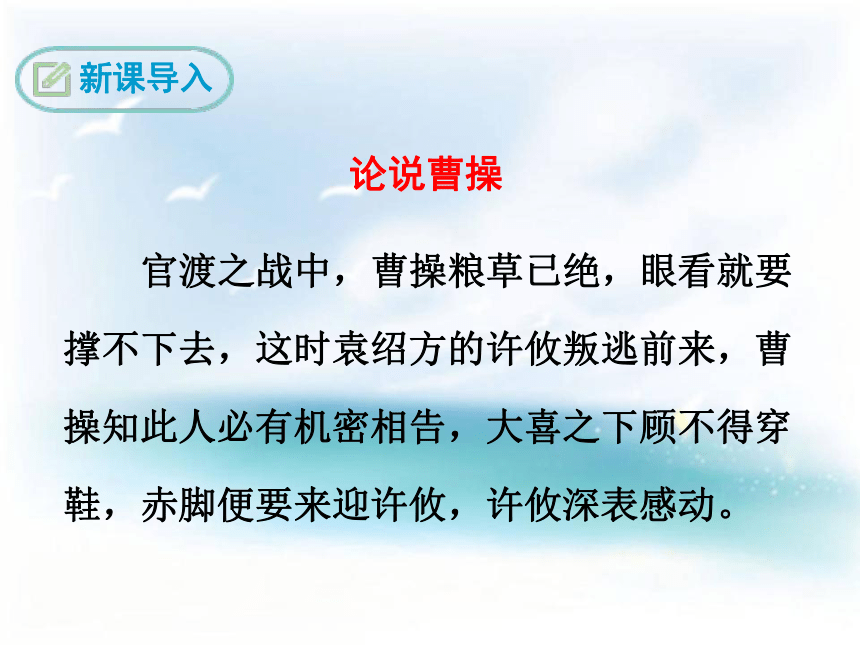 新课导入

论说曹操

官渡之战中，曹操粮草已绝，眼看就要撑不下去，这时袁绍方的许攸叛逃前来，曹操知此人必有机密相告，大喜之下顾不得穿鞋，赤脚便要来迎许攸，许攸深表感动。